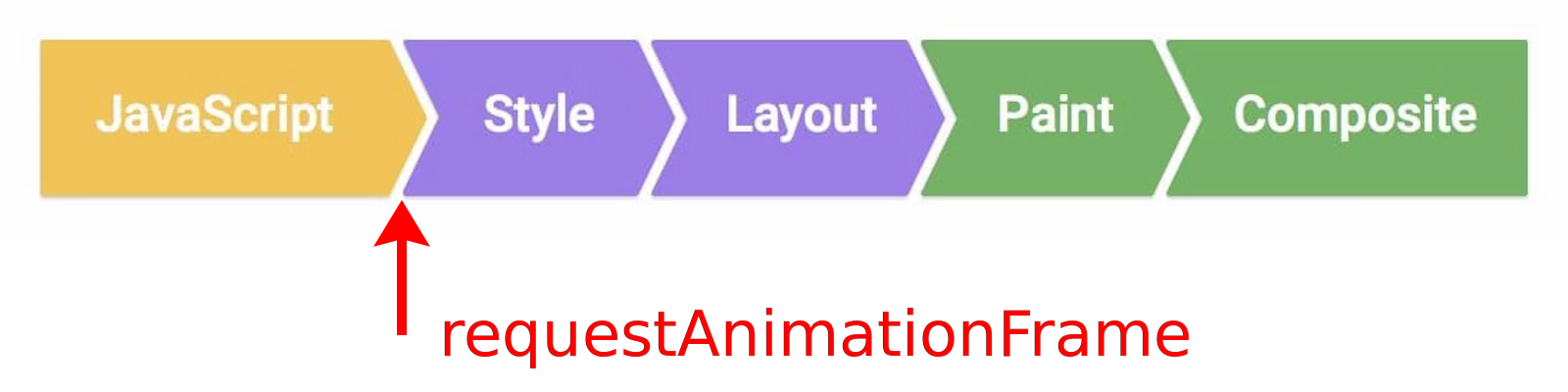 JavaScript Style Layout Paint Composite

requestAnimationFrame